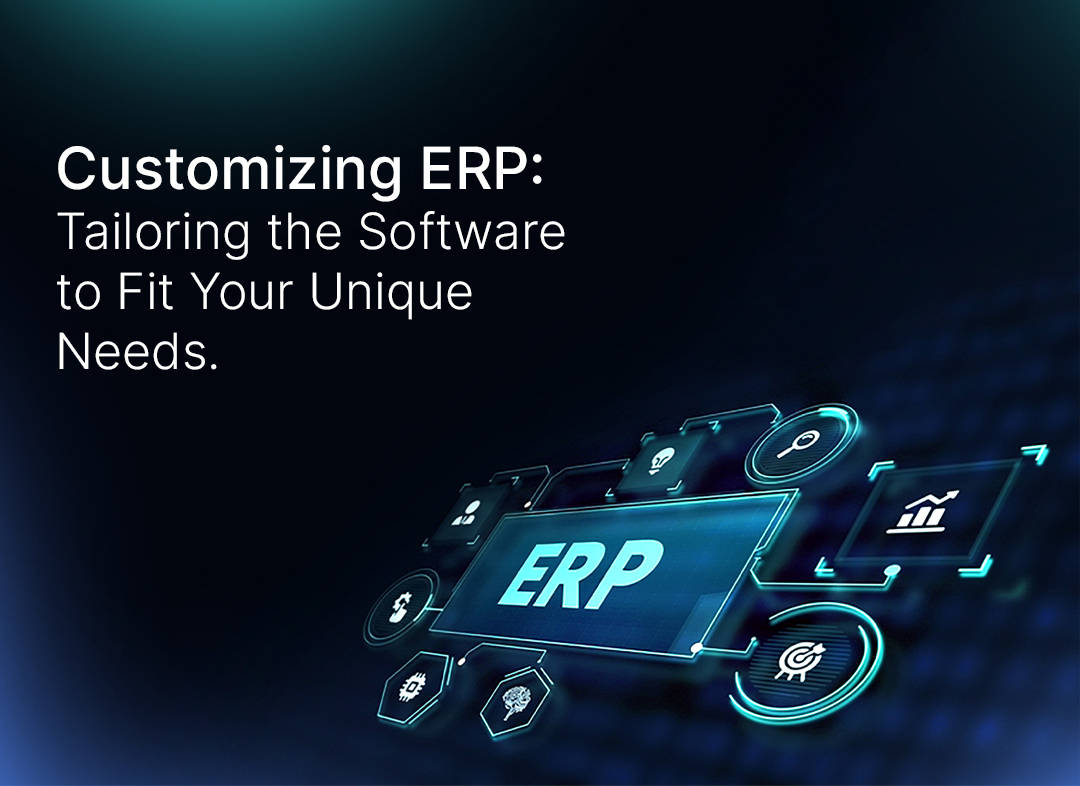 Customizing ERP:
Tailoring the Software to Fit Your Unique Needs.

ERP